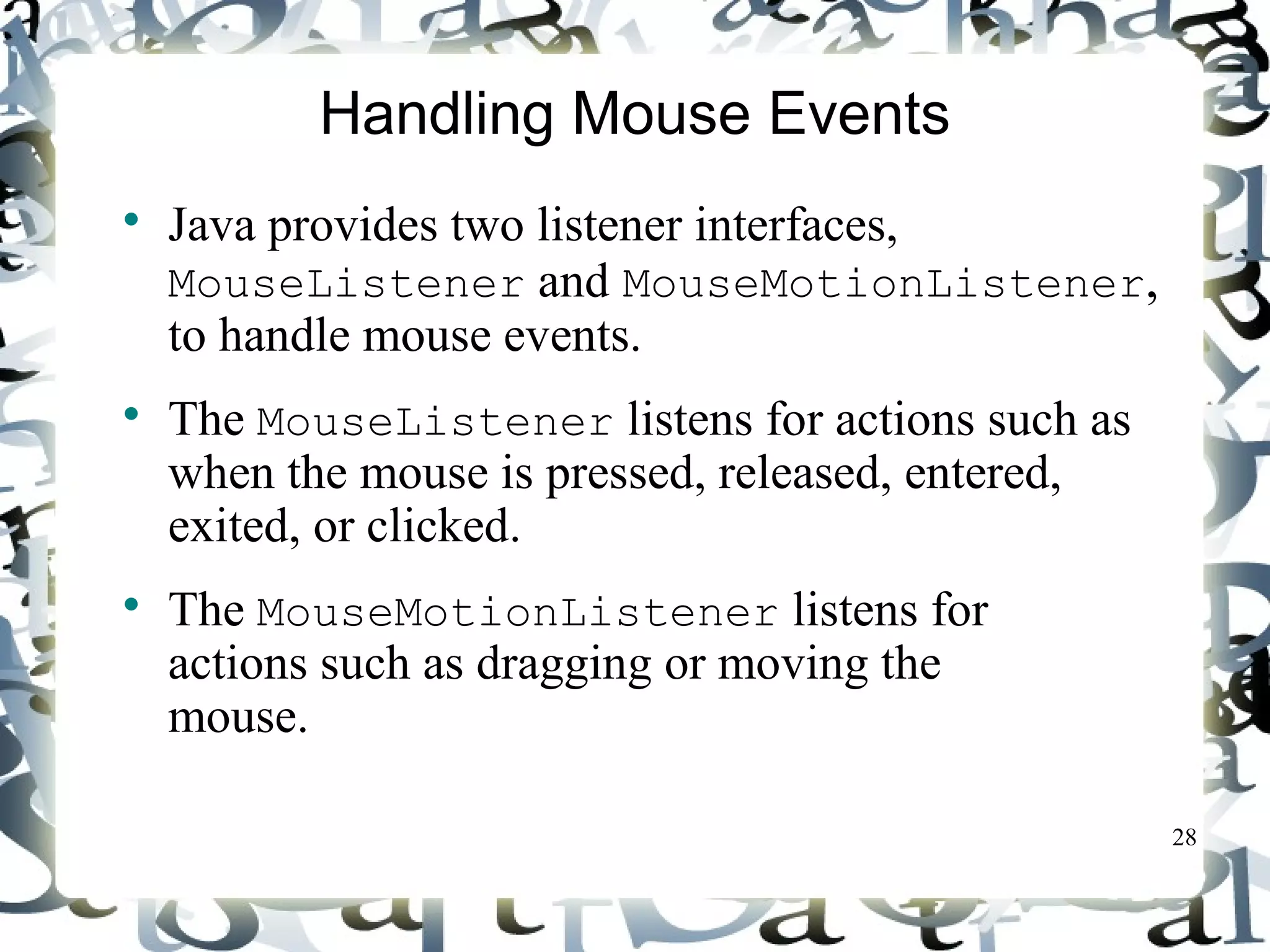 Handling Mouse Events

• Java provides two listener interfaces, MouseListener and MouseMotionListener, to handle mouse events.

• The MouseListener listens for actions such as when the mouse is pressed, released, entered, exited, or clicked.

• The MouseMotionListener listens for actions such as dragging or moving the mouse.

28